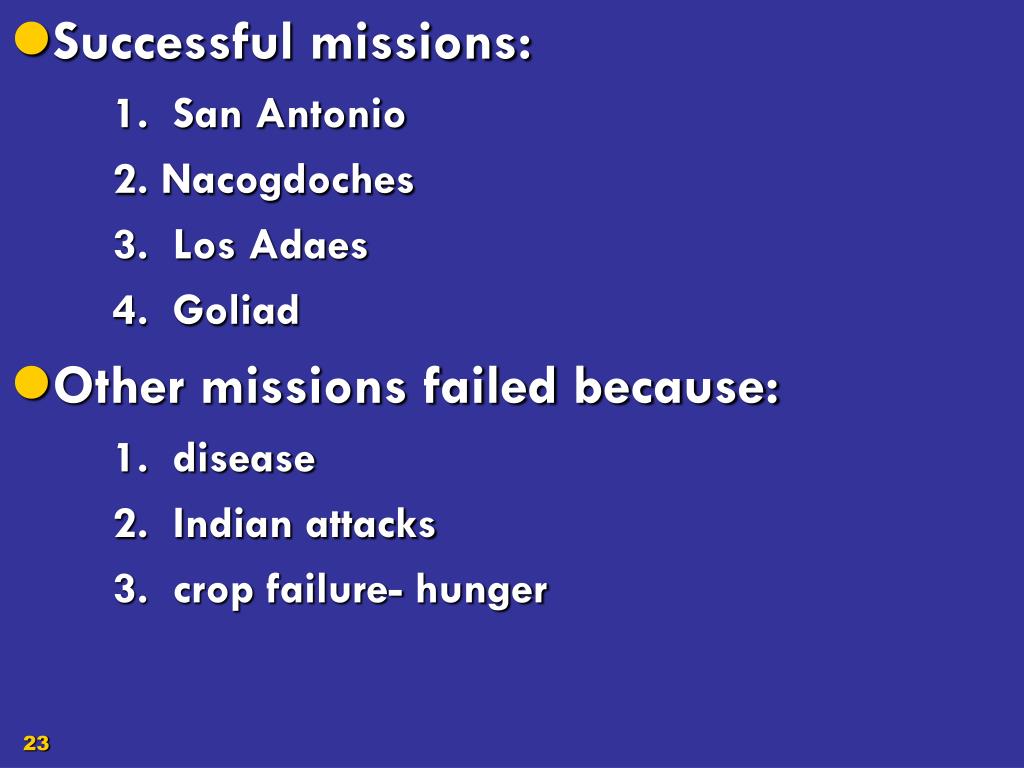 Successful missions:

1. San Antonio

2. Nacogdoches

3. Los Adaes

4. Goliad

Other missions failed because:

1. disease

2. Indian attacks

3. crop failure- hunger

23